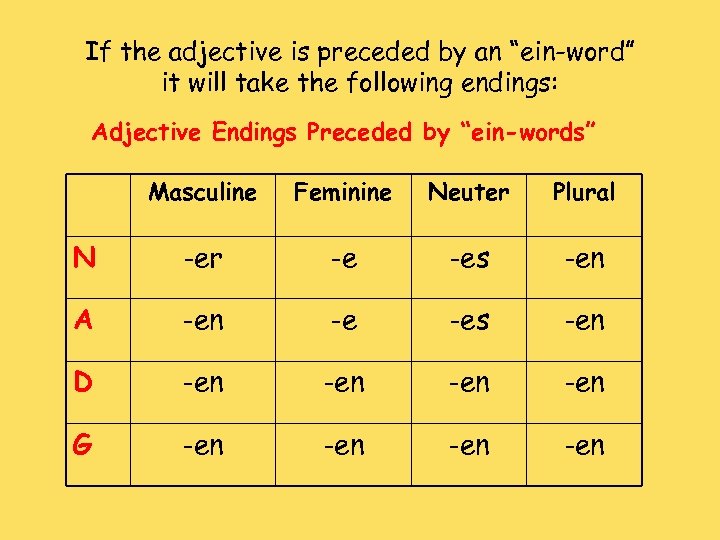 If the adjective is preceded by an “ein-word” it will take the following endings:

Adjective Endings Preceded by “ein-words”

| | Masculine | Feminine | Neuter | Plural |
|---|---|---|---|---|
| N | -er | -e | -es | -en |
| A | -en | -e | -es | -en |
| D | -en | -en | -en | -en |
| G | -en | -en | -en | -en |